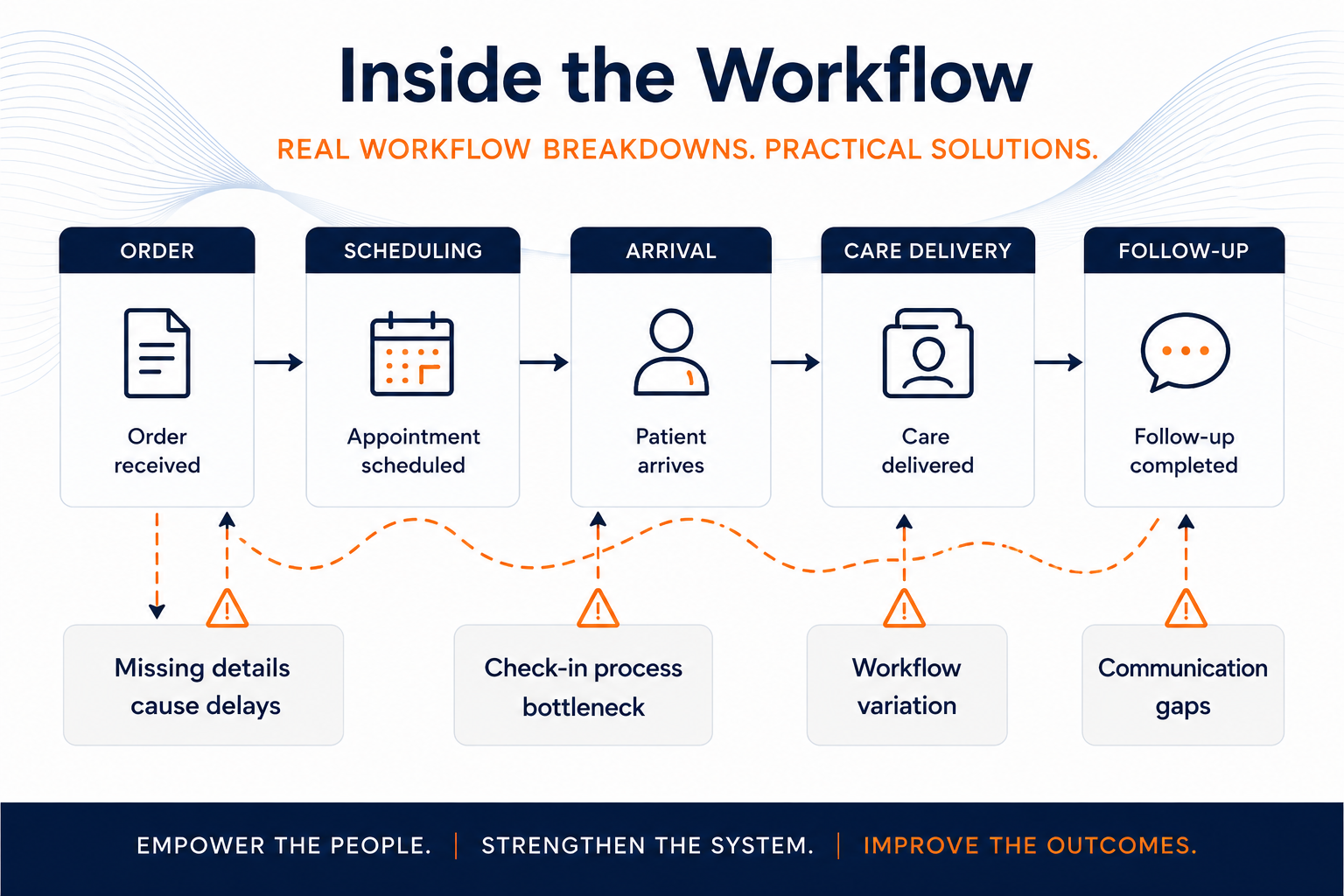 Inside the Workflow

REAL WORKFLOW BREAKDOWNS. PRACTICAL SOLUTIONS.

ORDER

Order received

SCHEDULING

Appointment scheduled

ARRIVAL

Patient arrives

CARE DELIVERY

Care delivered

FOLLOW-UP

Follow-up completed

Missing details cause delays

Check-in process bottleneck

Workflow variation

Communication gaps

EMPOWER THE PEOPLE. | STRENGTHEN THE SYSTEM. | IMPROVE THE OUTCOMES.